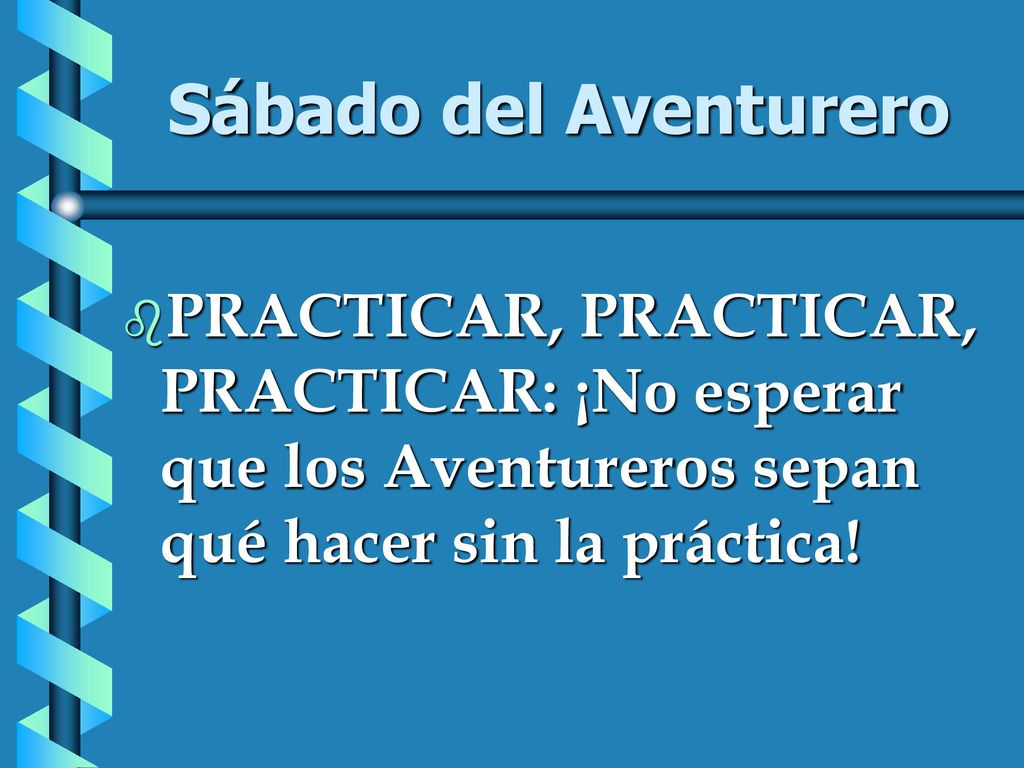 Sábado del Aventurero

PRACTICAR, PRACTICAR, PRACTICAR: ¡No esperar que los Aventureros sepan qué hacer sin la práctica!